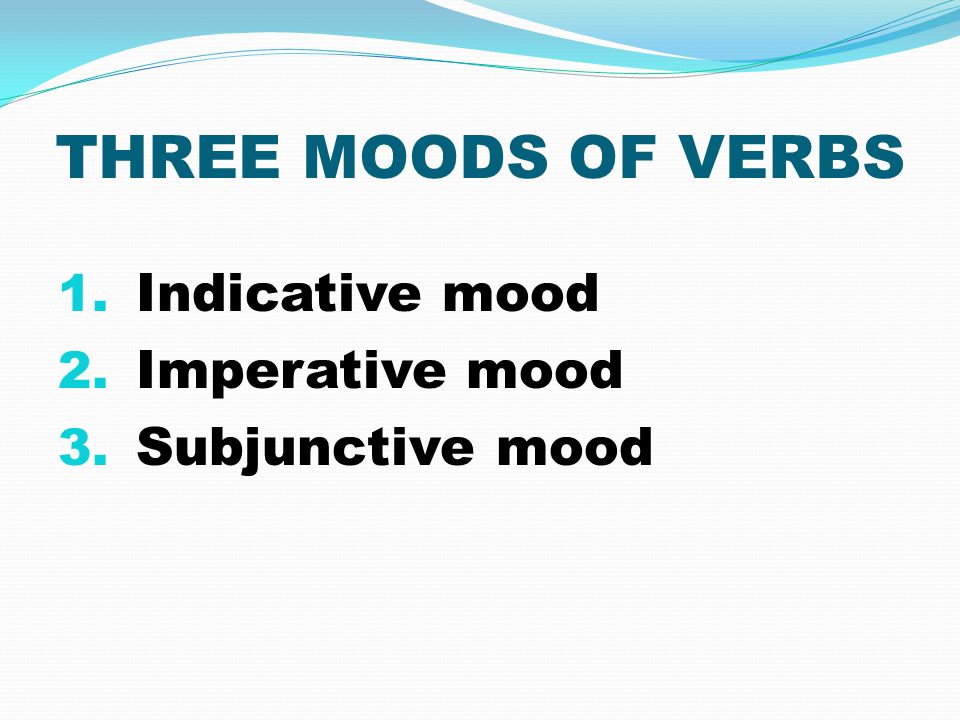 THREE MOODS OF VERBS

1. Indicative mood
2. Imperative mood
3. Subjunctive mood